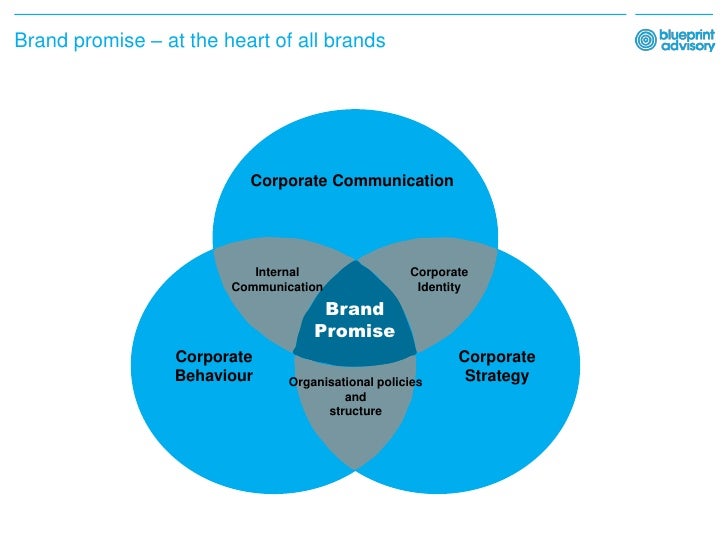 Brand promise – at the heart of all brands

blueprint advisory

Corporate Communication

Internal Communication

Corporate Identity

Brand Promise

Corporate Behaviour

Corporate Strategy

Organisational policies and structure